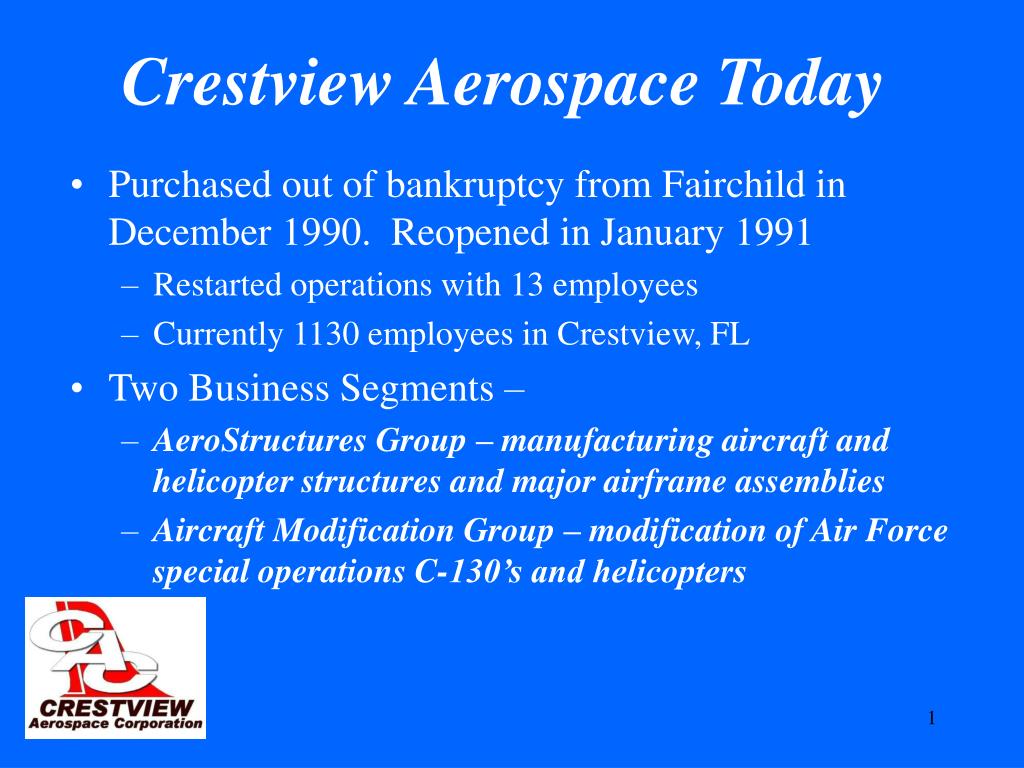 Crestview Aerospace Today

• Purchased out of bankruptcy from Fairchild in December 1990. Reopened in January 1991
– Restarted operations with 13 employees
– Currently 1130 employees in Crestview, FL

• Two Business Segments –
– AeroStructures Group – manufacturing aircraft and helicopter structures and major airframe assemblies
– Aircraft Modification Group – modification of Air Force special operations C-130's and helicopters

CAC
CRESTVIEW
Aerospace Corporation

1